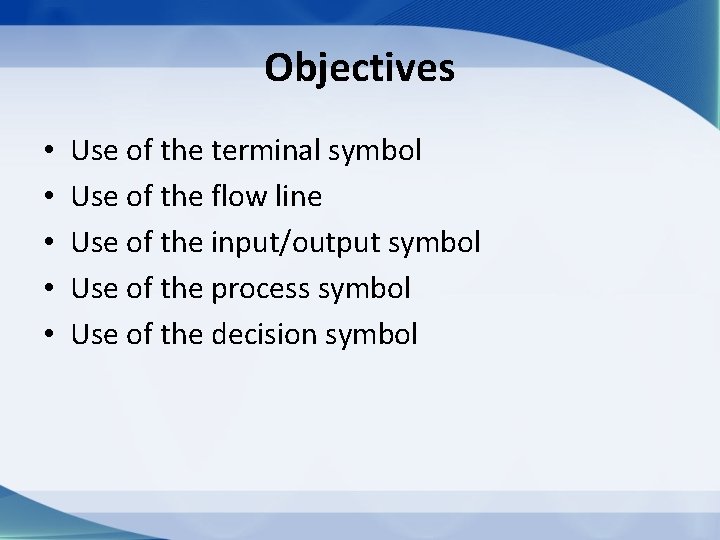 Objectives

• Use of the terminal symbol
• Use of the flow line
• Use of the input/output symbol
• Use of the process symbol
• Use of the decision symbol